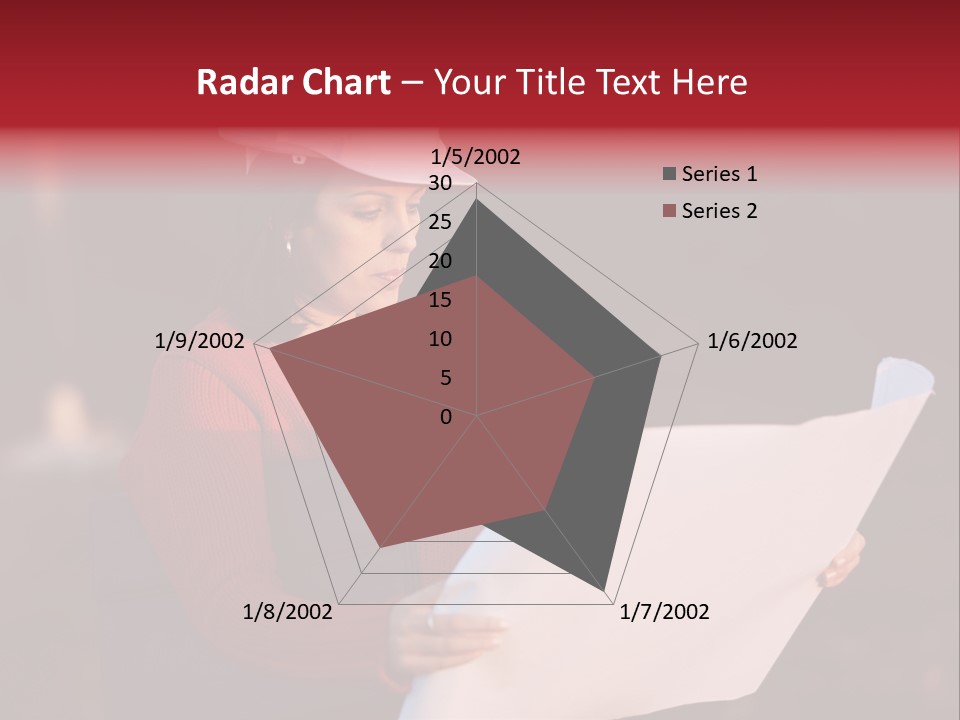 Radar Chart – Your Title Text Here

1/5/2002
30
25
20
15
10
5
0
1/6/2002
1/7/2002
1/8/2002
1/9/2002

Series 1
Series 2